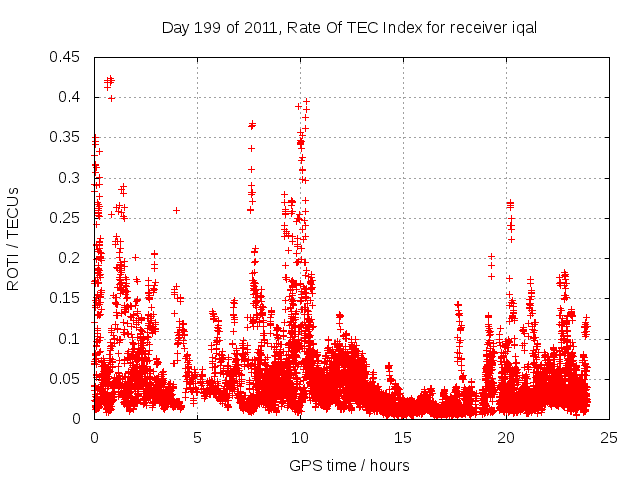 Day 199 of 2011, Rate Of TEC Index for receiver iqal

ROTI / TECUs

0.45
0.4
0.35
0.3
0.25
0.2
0.15
0.1
0.05
0

0 5 10 15 20 25

GPS time / hours